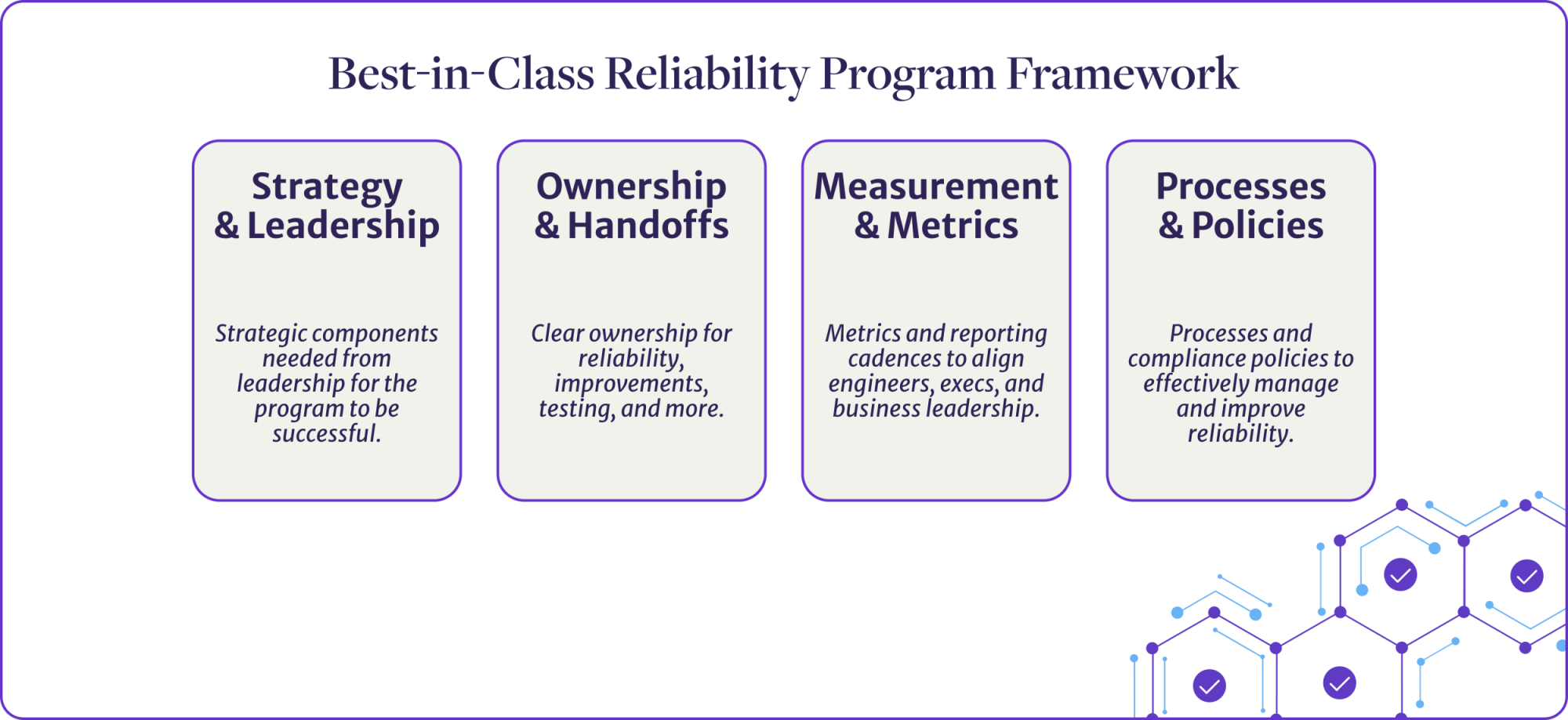 Best-in-Class Reliability Program Framework

Strategy & Leadership

Strategic components needed from leadership for the program to be successful.

Ownership & Handoffs

Clear ownership for reliability, improvements, testing, and more.

Measurement & Metrics

Metrics and reporting cadences to align engineers, execs, and business leadership.

Processes & Policies

Processes and compliance policies to effectively manage and improve reliability.